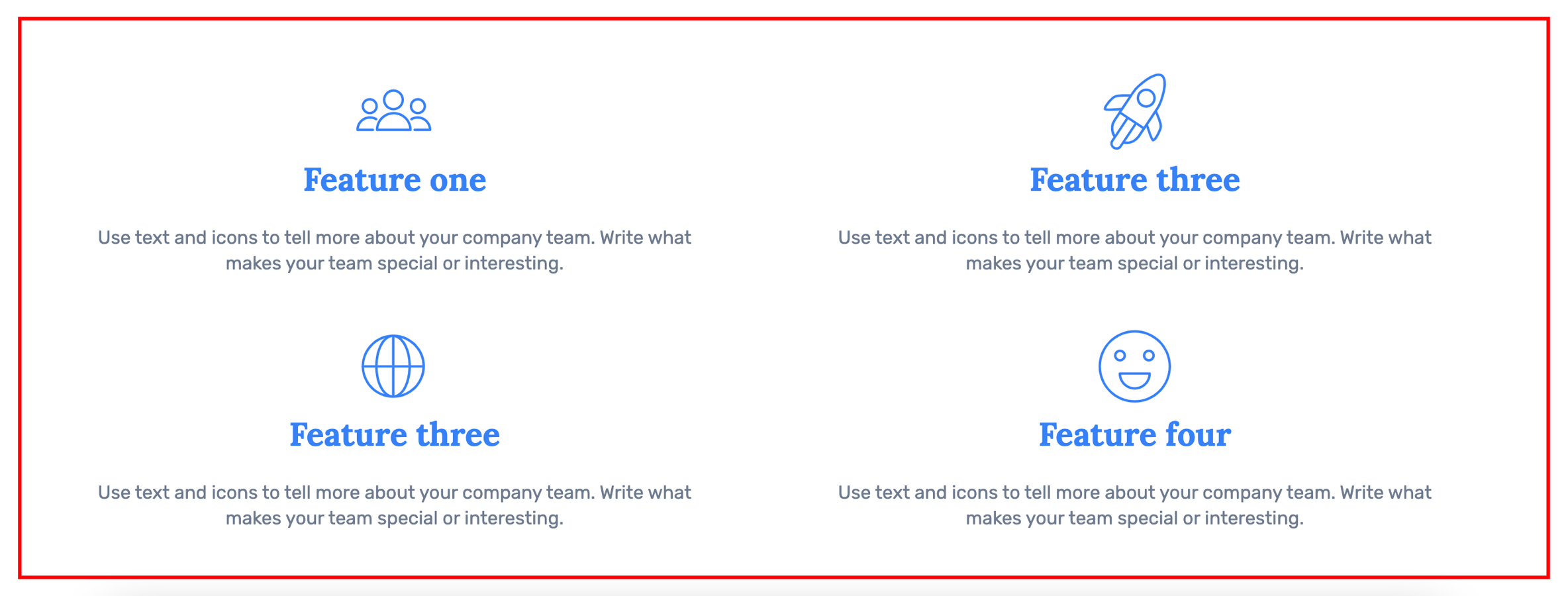 Feature one

Use text and icons to tell more about your company team. Write what makes your team special or interesting.

Feature three

Use text and icons to tell more about your company team. Write what makes your team special or interesting.

Feature three

Use text and icons to tell more about your company team. Write what makes your team special or interesting.

Feature four

Use text and icons to tell more about your company team. Write what makes your team special or interesting.